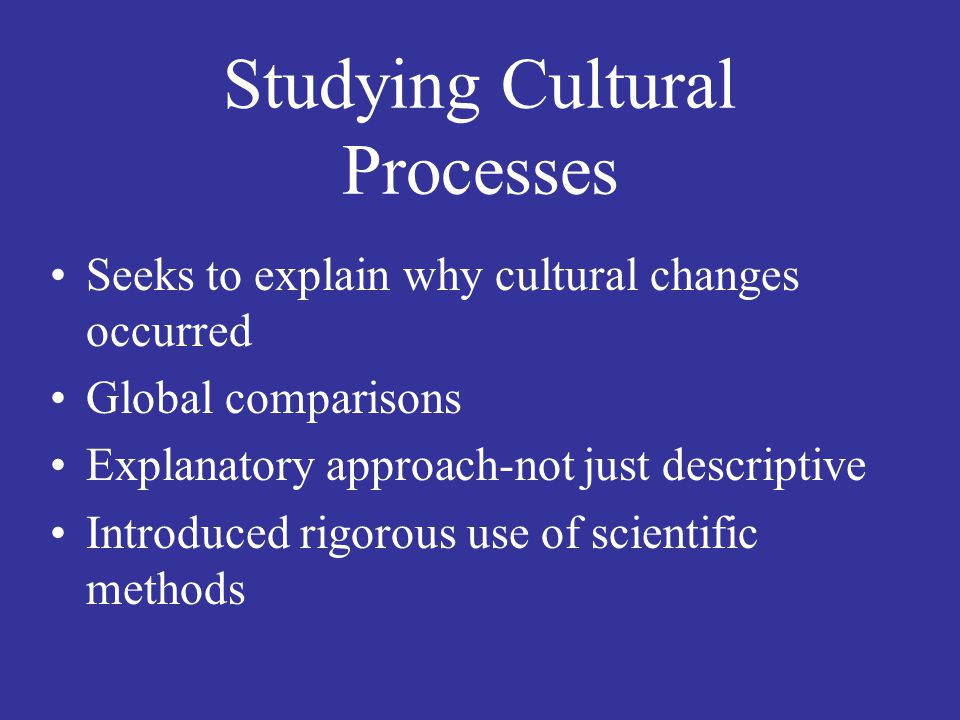 Studying Cultural Processes

• Seeks to explain why cultural changes occurred
• Global comparisons
• Explanatory approach-not just descriptive
• Introduced rigorous use of scientific methods